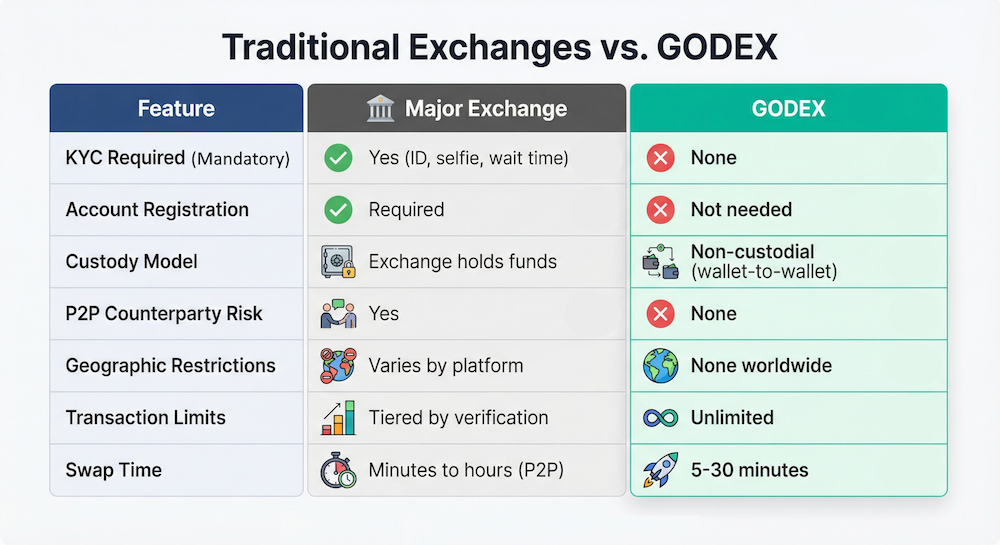 Traditional Exchanges vs. GODEX

| Feature | Major Exchange | GODEX |
|---|---|---|
| KYC Required (Mandatory) | Yes (ID, selfie, wait time) | None |
| Account Registration | Required | Not needed |
| Custody Model | Exchange holds funds | Non-custodial (wallet-to-wallet) |
| P2P Counterparty Risk | Yes | None |
| Geographic Restrictions | Varies by platform | None worldwide |
| Transaction Limits | Tiered by verification | Unlimited |
| Swap Time | Minutes to hours (P2P) | 5-30 minutes |